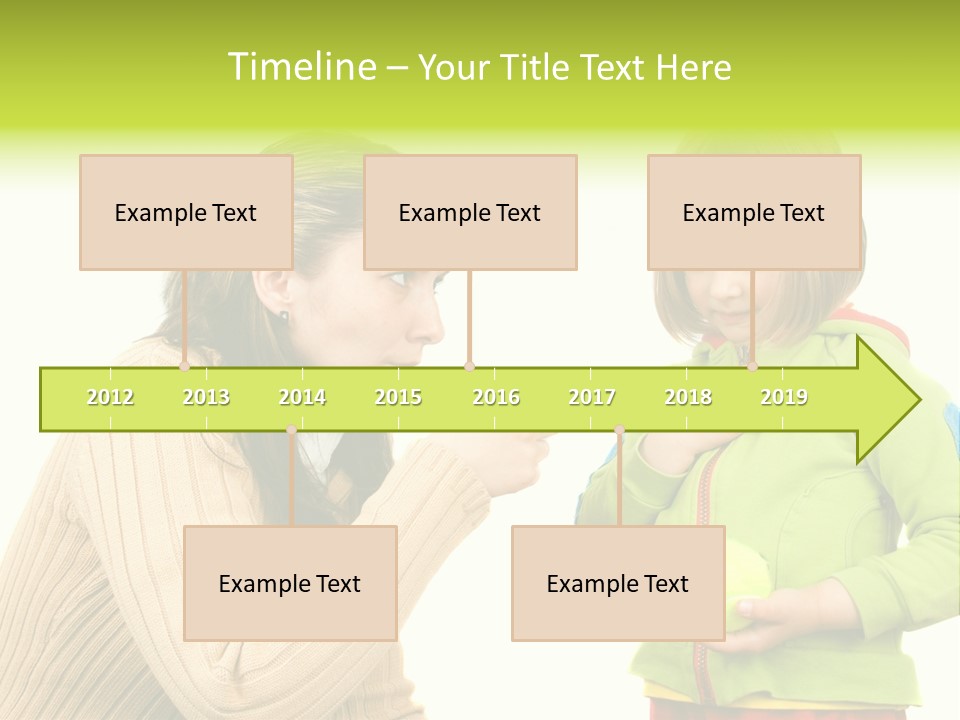 Timeline – Your Title Text Here

Example Text

Example Text

Example Text

2012 2013 2014 2015 2016 2017 2018 2019

Example Text

Example Text